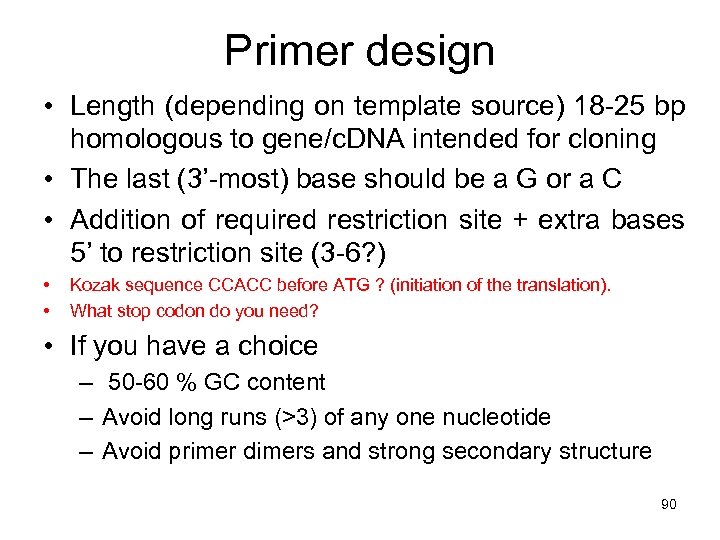 Primer design

• Length (depending on template source) 18-25 bp homologous to gene/cDNA intended for cloning
• The last (3’-most) base should be a G or a C
• Addition of required restriction site + extra bases 5’ to restriction site (3-6?)
• Kozak sequence CCACC before ATG ? (initiation of the translation).
• What stop codon do you need?
• If you have a choice
– 50-60 % GC content
– Avoid long runs (>3) of any one nucleotide
– Avoid primer dimers and strong secondary structure

90